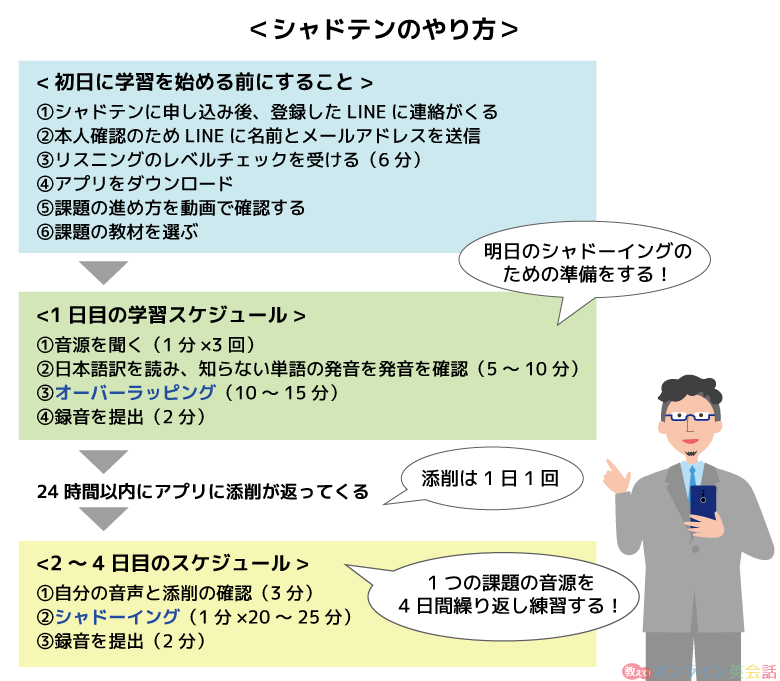 ＜シャドテンのやり方＞

＜初日に学習を始める前にすること＞
①シャドテンに申し込み後、登録した LINE に連絡がくる
②本人確認のため LINE に名前とメールアドレスを送信
③リスニングのレベルチェックを受ける（6 分）
④アプリをダウンロード
⑤課題の進め方を動画で確認する
⑥課題の教材を選ぶ

明日のシャドーイングのための準備をする！

<1 日目の学習スケジュール >
①音源を聞く（1 分 ×3 回）
②日本語訳を読み、知らない単語の発音を発音を確認（5 ～ 10 分）
③オーバーラッピング（10 ～ 15 分）
④録音を提出（2 分）

24 時間以内にアプリに添削が返ってくる

添削は 1 日 1 回

<2 ～ 4 日目のスケジュール >
①自分の音声と添削の確認（3 分）
②シャドーイング（1 分 ×20 ～ 25 分）
③録音を提出（2 分）

1 つの課題の音源を 4 日間繰り返し練習する！

教えて! オンライン英会話